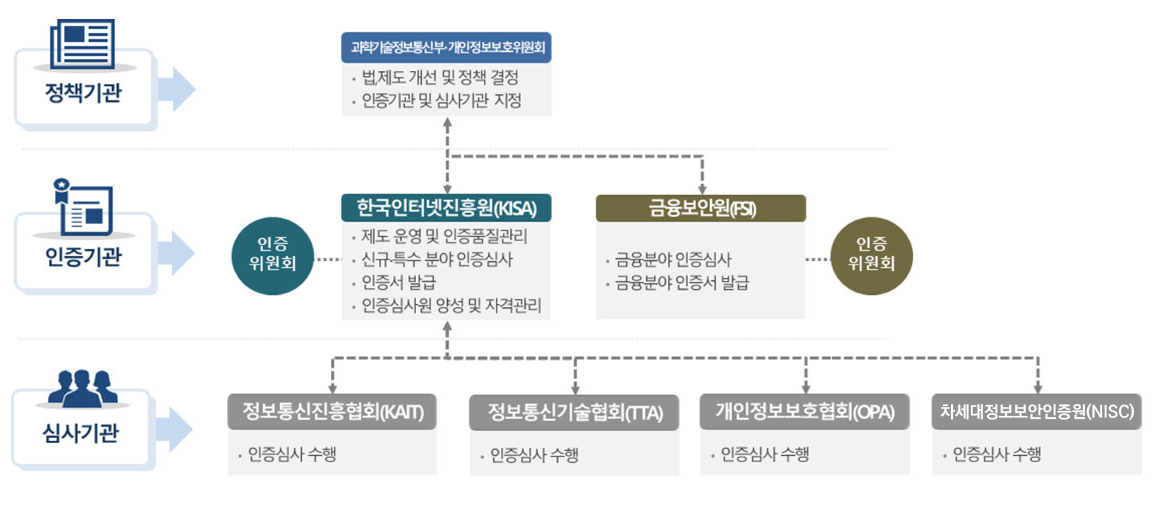 정책기관

과학기술정보통신부·개인정보보호위원회
· 법제도 개선 및 정책 결정
· 인증기관 및 심사기관 지정

인증기관

인증 위원회

한국인터넷진흥원(KISA)
· 제도 운영 및 인증품질관리
· 신규·특수 분야 인증심사
· 인증서 발급
· 인증심사원 양성 및 자격관리

금융보안원(FSI)
· 금융분야 인증심사
· 금융분야 인증서 발급

인증 위원회

심사기관

정보통신진흥협회(KAIT)
· 인증심사 수행

정보통신기술협회(TTA)
· 인증심사 수행

개인정보보호협회(OPA)
· 인증심사 수행

차세대정보보안인증원(NISC)
· 인증심사 수행